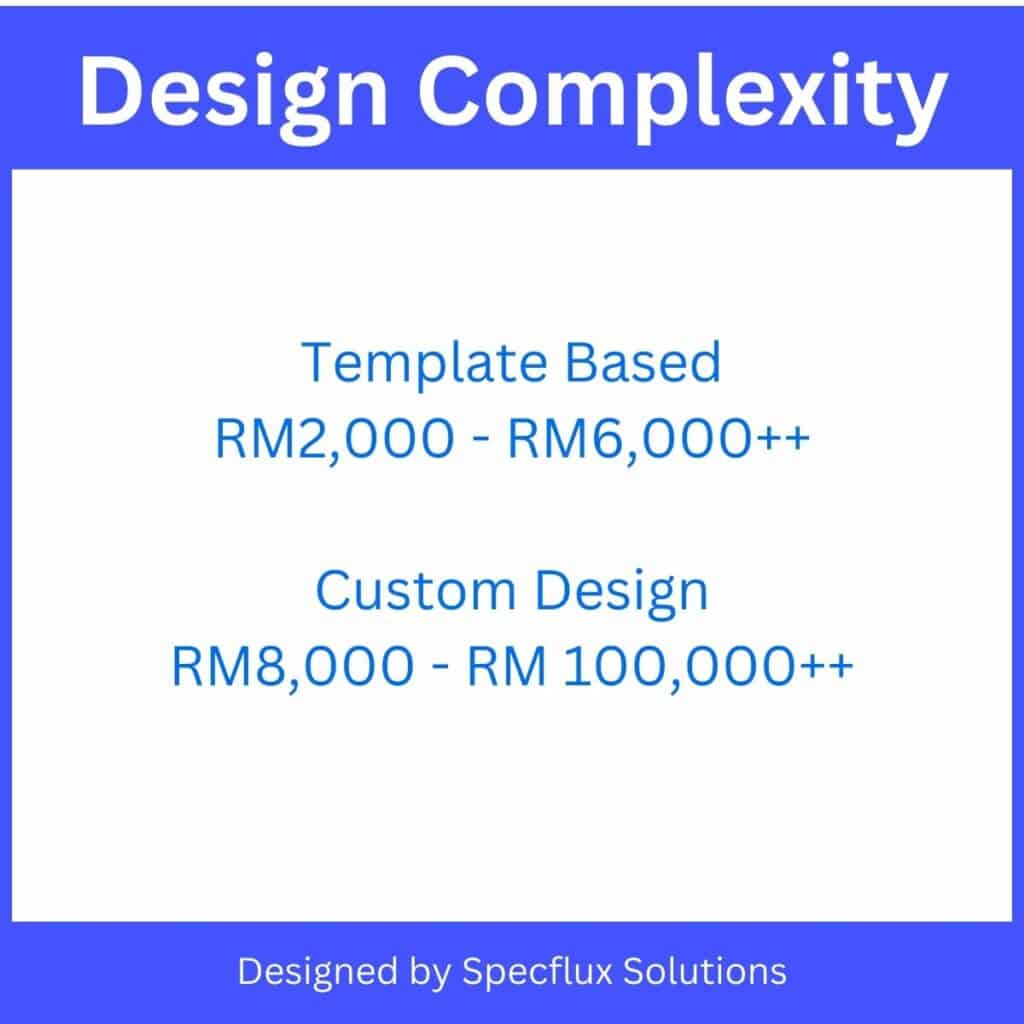 Design Complexity

Template Based
RM2,000 - RM6,000++

Custom Design
RM8,000 - RM 100,000++

Designed by Specflux Solutions